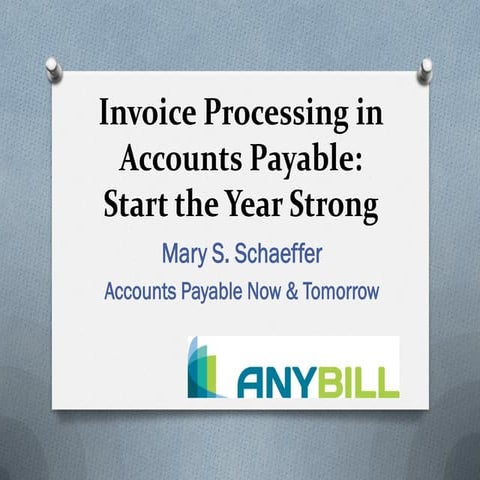 Invoice Processing in Accounts Payable: Start the Year Strong

Mary S. Schaeffer

Accounts Payable Now & Tomorrow

ANYBILL